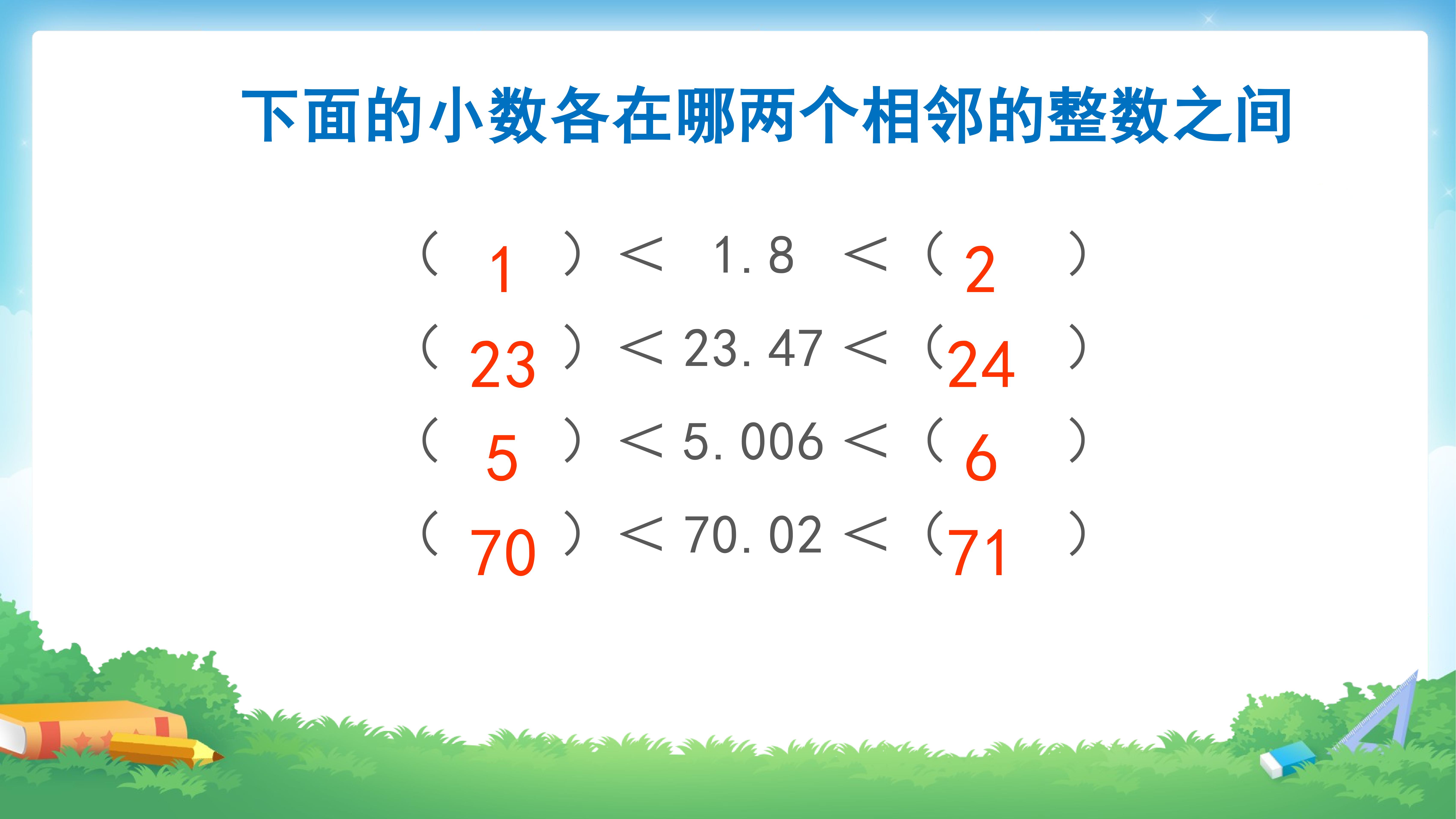 下面的小数各在哪两个相邻的整数之间

（ 1 ）＜ 1.8 ＜（ 2 ）

（ 23 ）＜ 23.47 ＜（ 24 ）

（ 5 ）＜ 5.006 ＜（ 6 ）

（ 70 ）＜ 70.02 ＜（ 71 ）